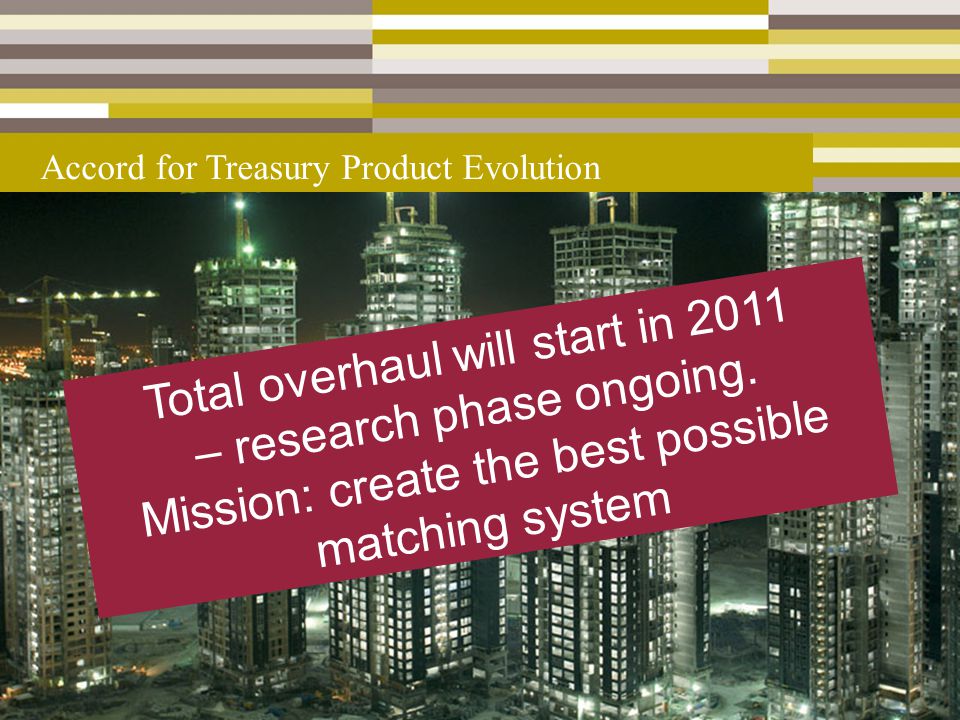 Accord for Treasury Product Evolution

Total overhaul will start in 2011 – research phase ongoing. Mission: create the best possible matching system